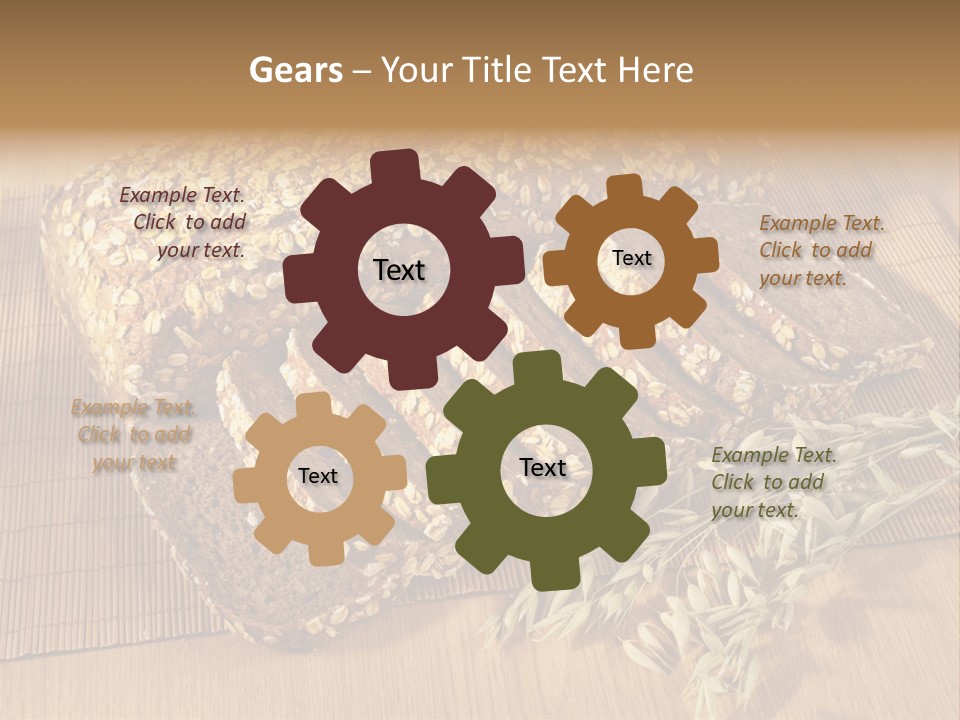 Gears – Your Title Text Here

Example Text. Click to add your text.

Text

Text

Example Text. Click to add your text.

Example Text. Click to add your text

Text

Text

Example Text. Click to add your text.